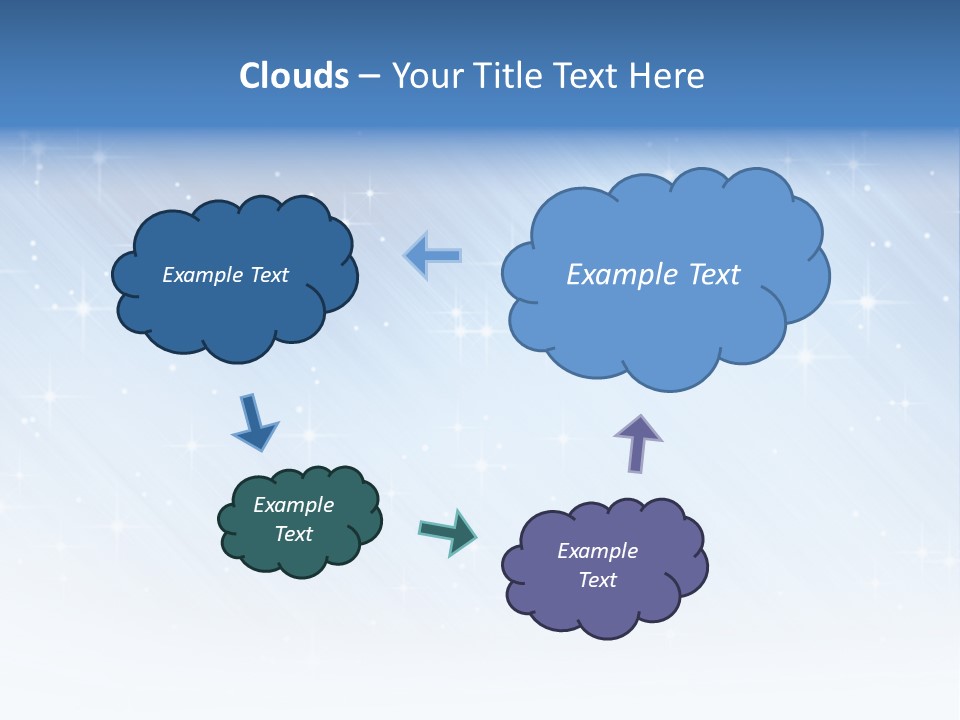 Clouds – Your Title Text Here

Example Text

Example Text

Example Text

Example Text